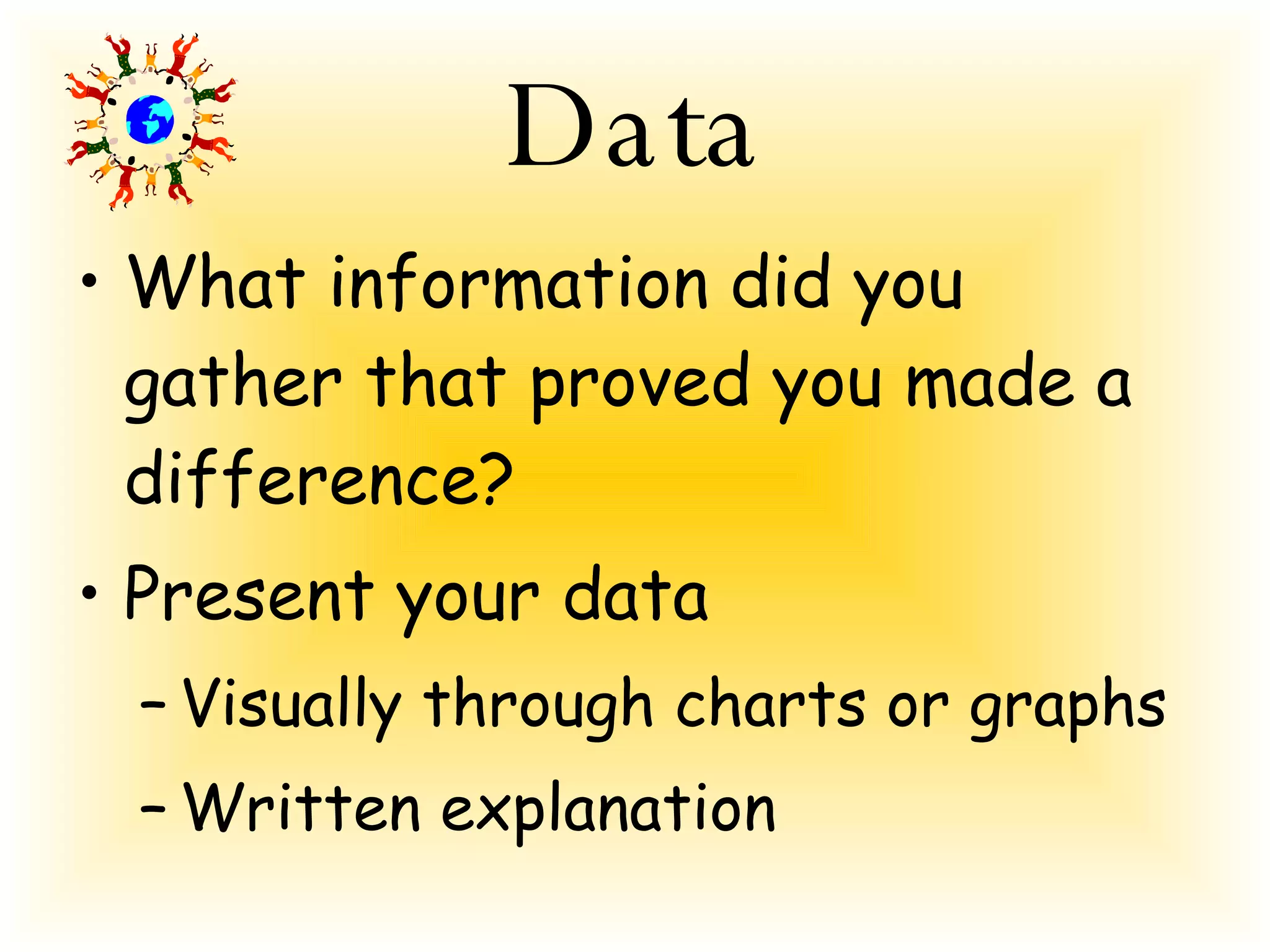 Data

• What information did you gather that proved you made a difference?

• Present your data
– Visually through charts or graphs
– Written explanation